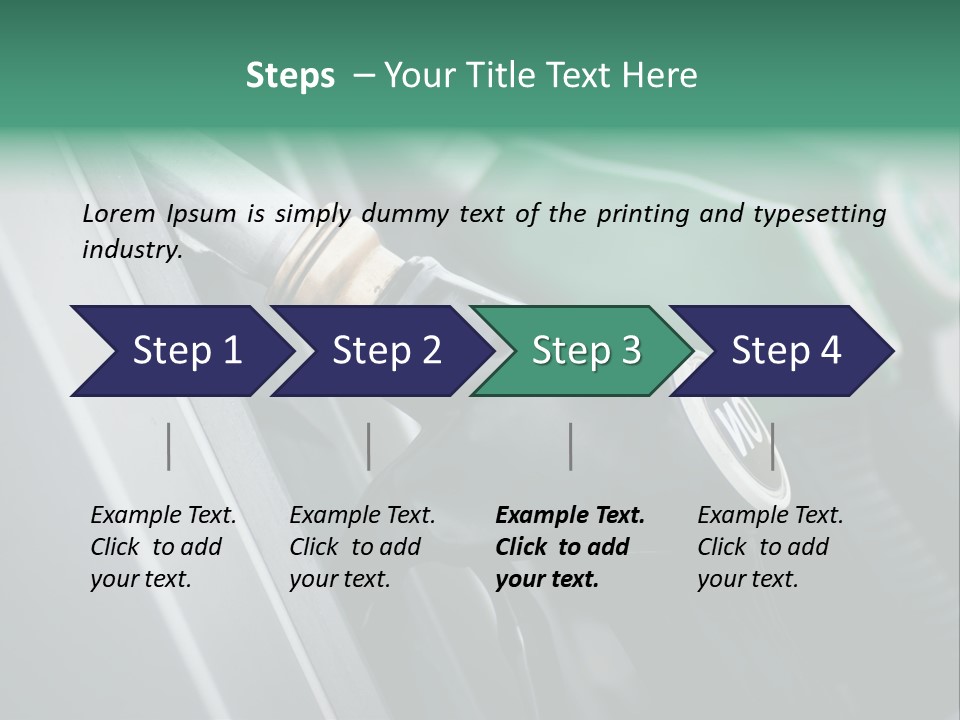 Steps – Your Title Text Here

Lorem Ipsum is simply dummy text of the printing and typesetting industry.

Step 1

Step 2

Step 3

Step 4

Example Text. Click to add your text.

Example Text. Click to add your text.

Example Text. Click to add your text.

Example Text. Click to add your text.